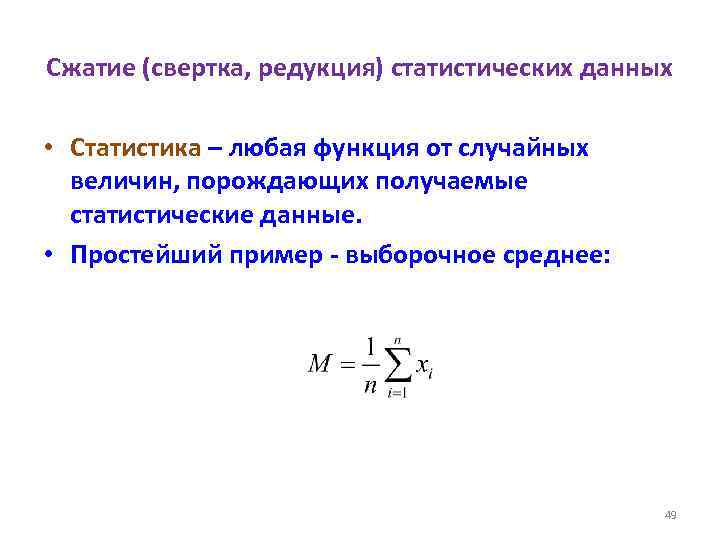 Сжатие (свертка, редукция) статистических данных

• Статистика – любая функция от случайных величин, порождающих получаемые статистические данные.

• Простейший пример - выборочное среднее:

$M = \frac{1}{n}\sum_{i=1}^{n} x_i$

49